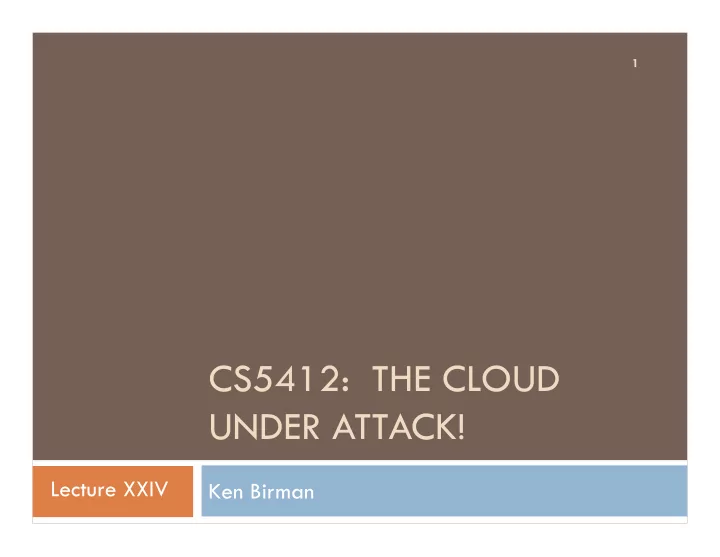 1

CS5412: THE CLOUD UNDER ATTACK!

Lecture XXIV

Ken Birman